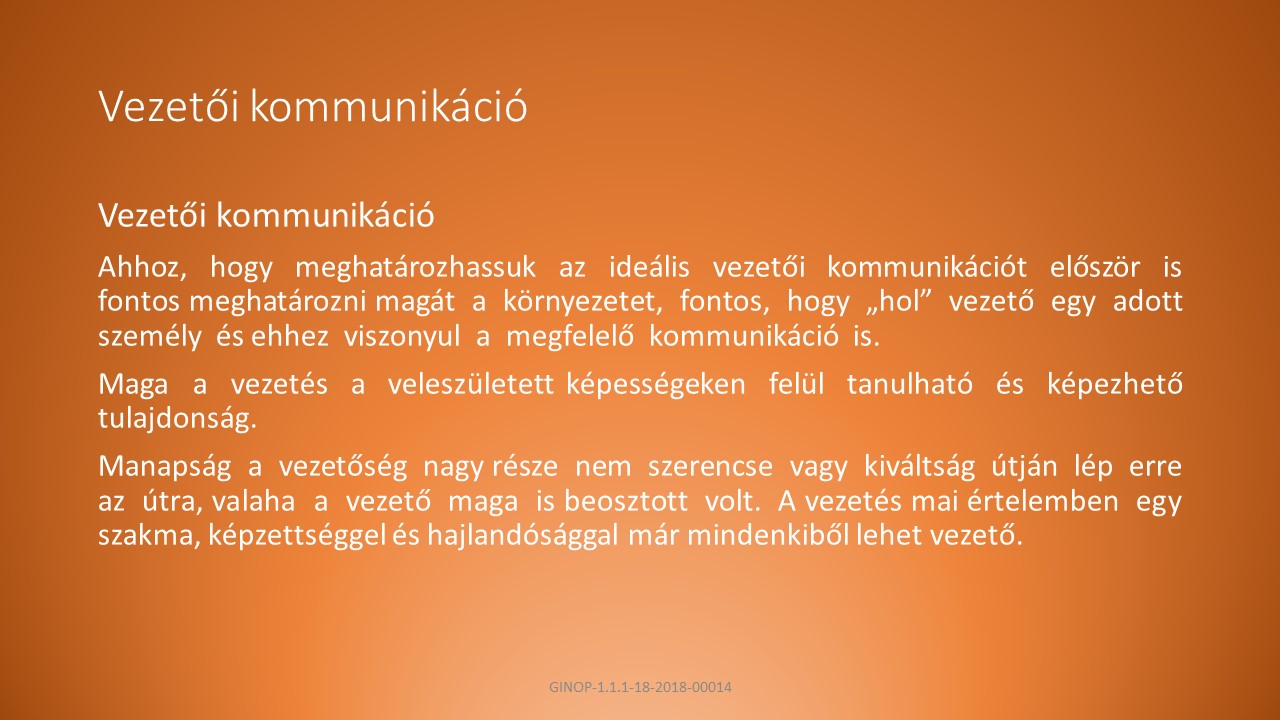 Vezetői kommunikáció

Vezetői kommunikáció

Ahhoz, hogy meghatározhassuk az ideális vezetői kommunikációt először is fontos meghatározni magát a környezetet, fontos, hogy „hol” vezető egy adott személy és ehhez viszonyul a megfelelő kommunikáció is.

Maga a vezetés a veleszületett képességeken felül tanulható és képezhető tulajdonság.

Manapság a vezetőség nagy része nem szerencse vagy kiváltság útján lép erre az útra, valaha a vezető maga is beosztott volt. A vezetés mai értelemben egy szakma, képzettséggel és hajlandósággal már mindenkiből lehet vezető.

GINOP-1.1.1-18-2018-00014